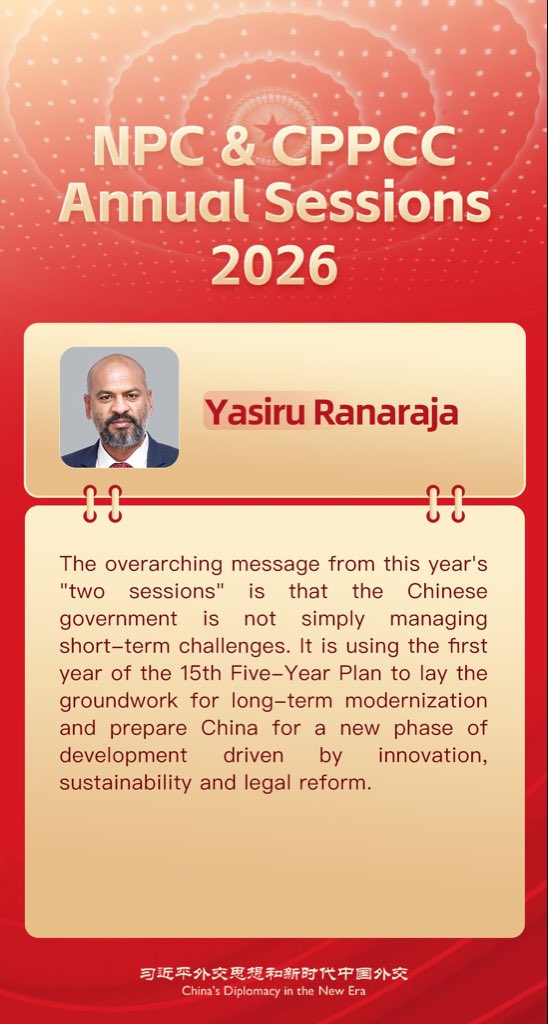 NPC & CPPCC Annual Sessions 2026

Yasiru Ranaraja

The overarching message from this year's "two sessions" is that the Chinese government is not simply managing short-term challenges. It is using the first year of the 15th Five-Year Plan to lay the groundwork for long-term modernization and prepare China for a new phase of development driven by innovation, sustainability and legal reform.

习近平外交思想和新时代中国外交
China's Diplomacy in the New Era